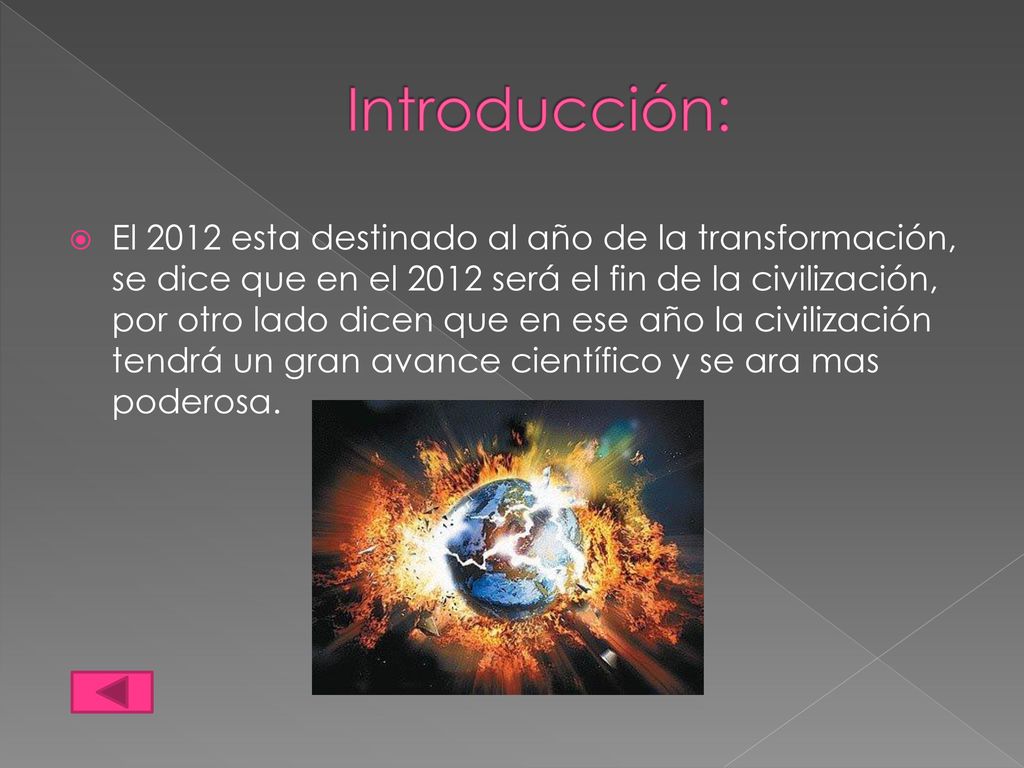 Introducción:

El 2012 esta destinado al año de la transformación, se dice que en el 2012 será el fin de la civilización, por otro lado dicen que en ese año la civilización tendrá un gran avance científico y se ara mas poderosa.